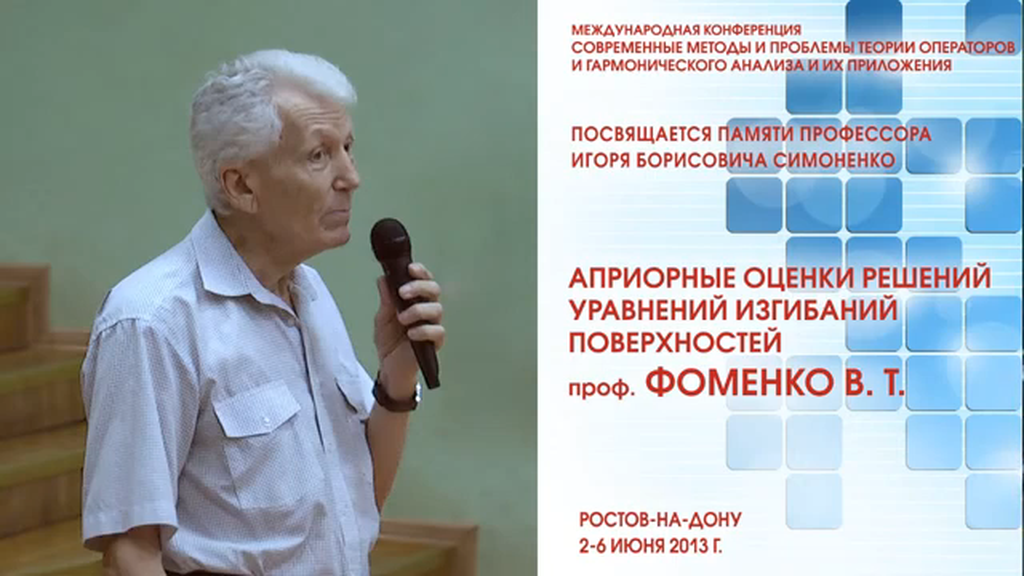 МЕЖДУНАРОДНАЯ КОНФЕРЕНЦИЯ
СОВРЕМЕННЫЕ МЕТОДЫ И ПРОБЛЕМЫ ТЕОРИИ ОПЕРАТОРОВ И ГАРМОНИЧЕСКОГО АНАЛИЗА И ИХ ПРИЛОЖЕНИЯ

ПОСВЯЩАЕТСЯ ПАМЯТИ ПРОФЕССОРА ИГОРЯ БОРИСОВИЧА СИМОНЕНКО

АПРИОРНЫЕ ОЦЕНКИ РЕШЕНИЙ УРАВНЕНИЙ ИЗГИБАНИЙ ПОВЕРХНОСТЕЙ
проф. ФОМЕНКО В. Т.

РОСТОВ-НА-ДОНУ
2-6 ИЮНЯ 2013 Г.